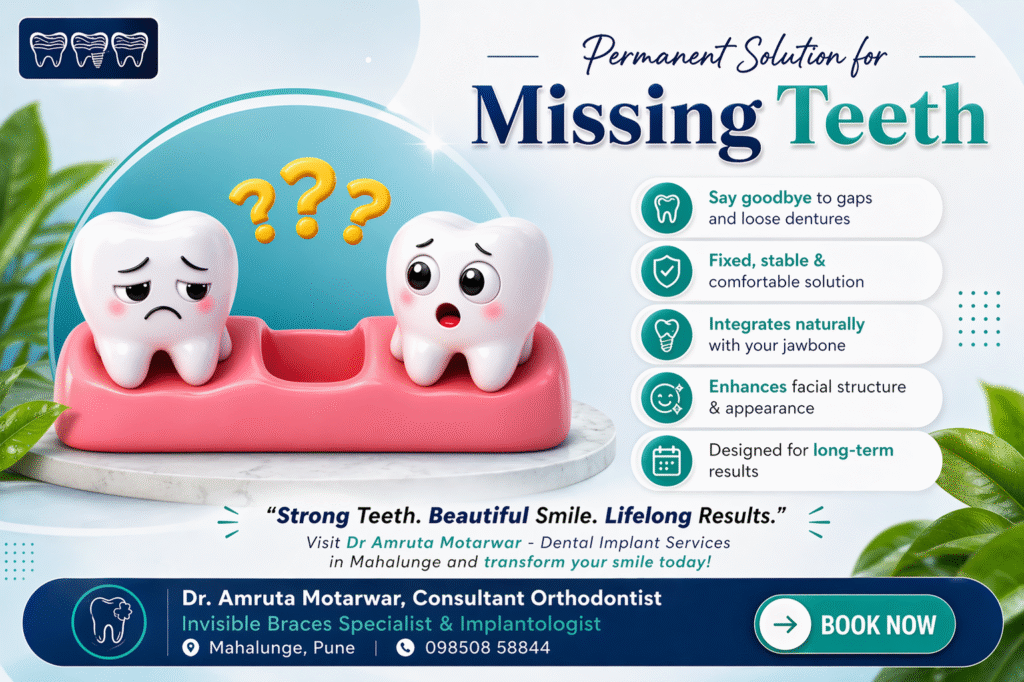 Permanent Solution for
Missing Teeth

???

Say goodbye to gaps and loose dentures

Fixed, stable & comfortable solution

Integrates naturally with your jawbone

Enhances facial structure & appearance

Designed for long-term results

"Strong Teeth. Beautiful Smile. Lifelong Results."

Visit Dr Amruta Motarwar - Dental Implant Services in Mahalunge and transform your smile today!

Dr. Amruta Motarwar, Consultant Orthodontist
Invisible Braces Specialist & Implantologist
Mahalunge, Pune | 098508 58844

BOOK NOW